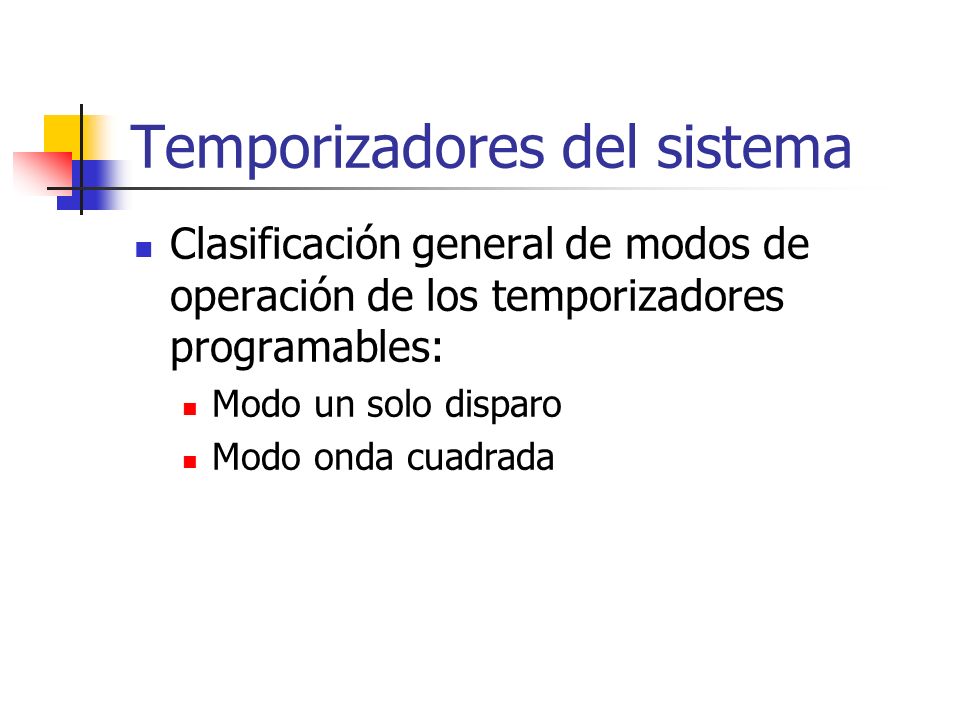 Temporizadores del sistema

Clasificación general de modos de operación de los temporizadores programables:

Modo un solo disparo

Modo onda cuadrada